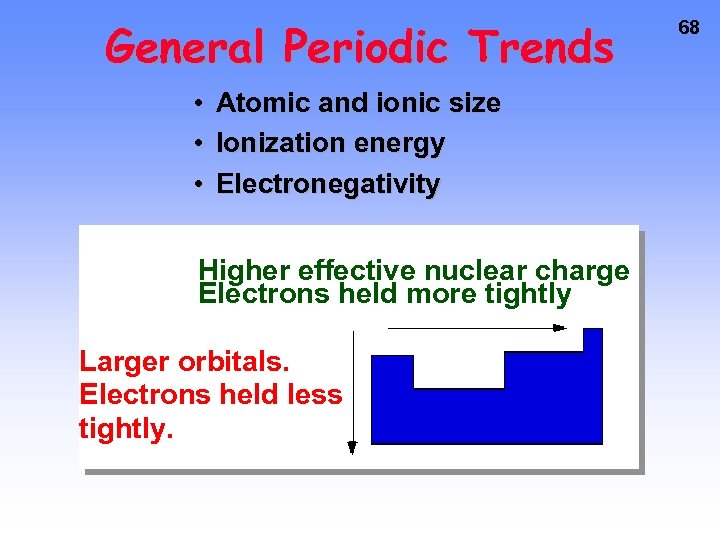 68

General Periodic Trends

• Atomic and ionic size
• Ionization energy
• Electronegativity

Higher effective nuclear charge
Electrons held more tightly

Larger orbitals.
Electrons held less tightly.